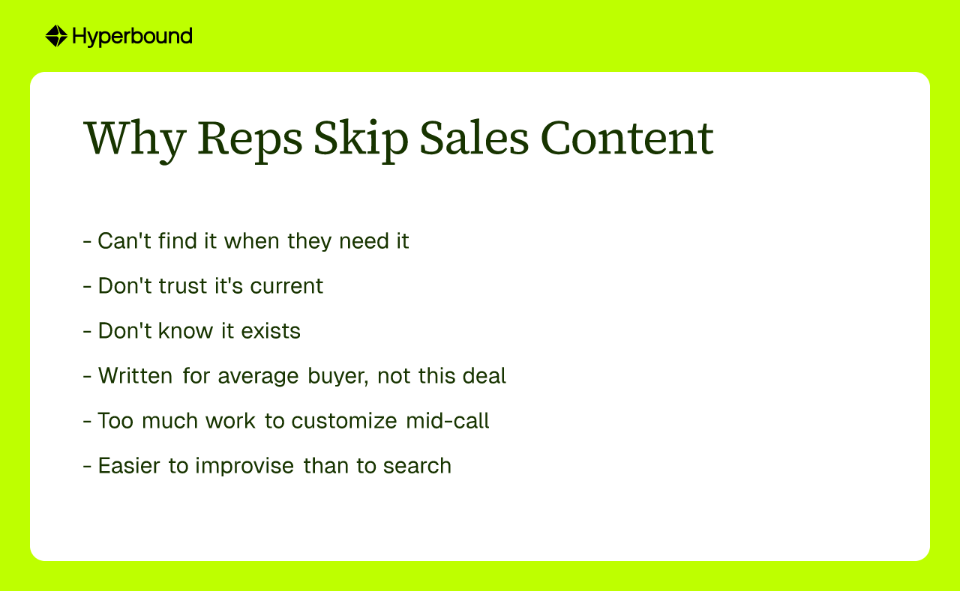 Hyperbound

Why Reps Skip Sales Content

- Can't find it when they need it

- Don't trust it's current

- Don't know it exists

- Written for average buyer, not this deal

- Too much work to customize mid-call

- Easier to improvise than to search